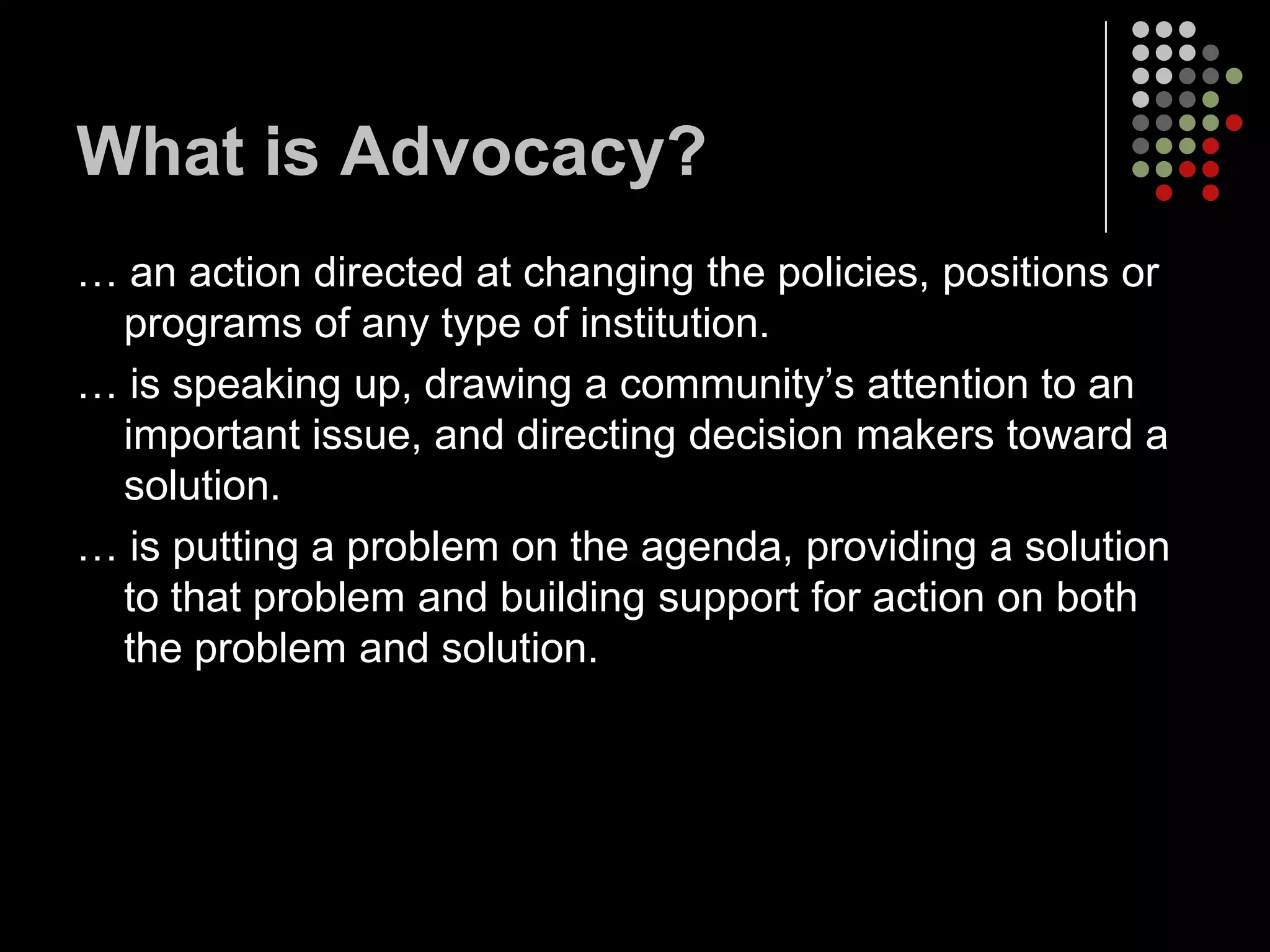 What is Advocacy?

… an action directed at changing the policies, positions or programs of any type of institution.

… is speaking up, drawing a community’s attention to an important issue, and directing decision makers toward a solution.

… is putting a problem on the agenda, providing a solution to that problem and building support for action on both the problem and solution.